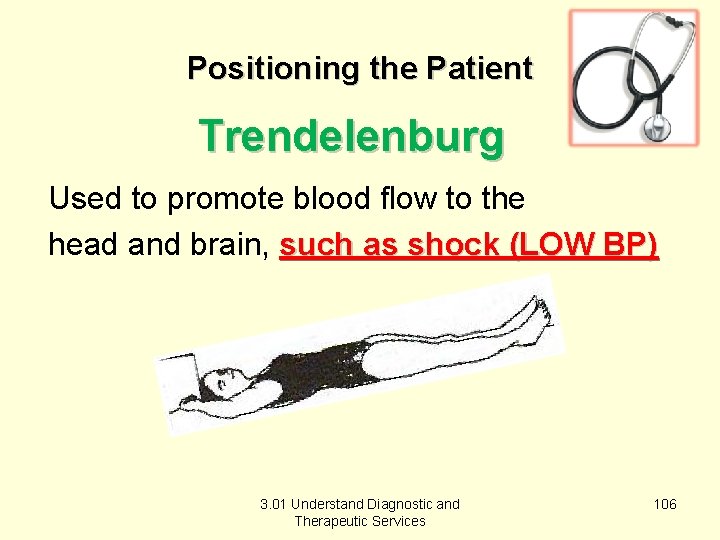 Positioning the Patient

Trendelenburg

Used to promote blood flow to the head and brain, such as shock (LOW BP)

3.01 Understand Diagnostic and Therapeutic Services

106